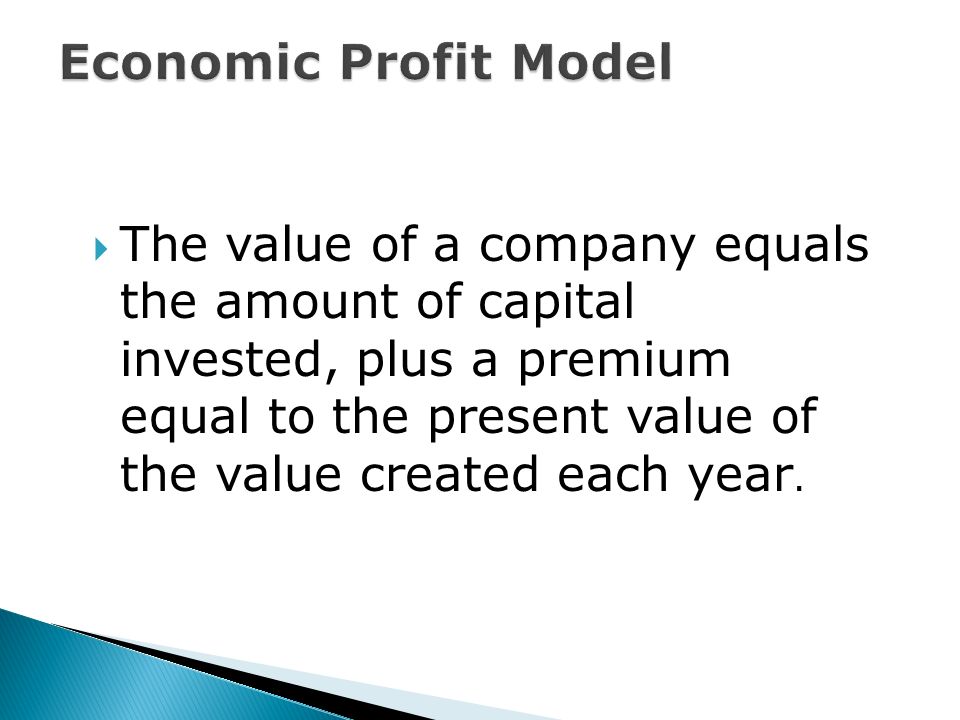 Economic Profit Model

The value of a company equals the amount of capital invested, plus a premium equal to the present value of the value created each year.